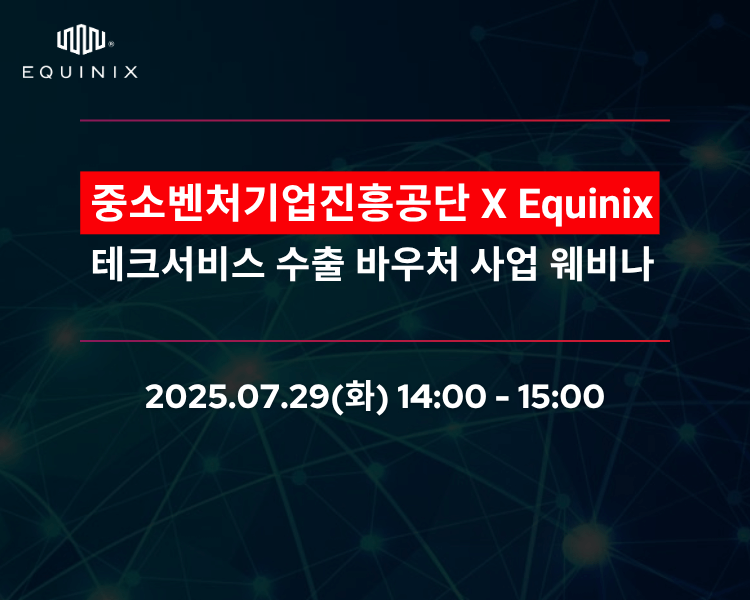 EQUINIX

중소벤처기업진흥공단 X Equinix
테크서비스 수출 바우처 사업 웨비나

2025.07.29(화) 14:00 - 15:00